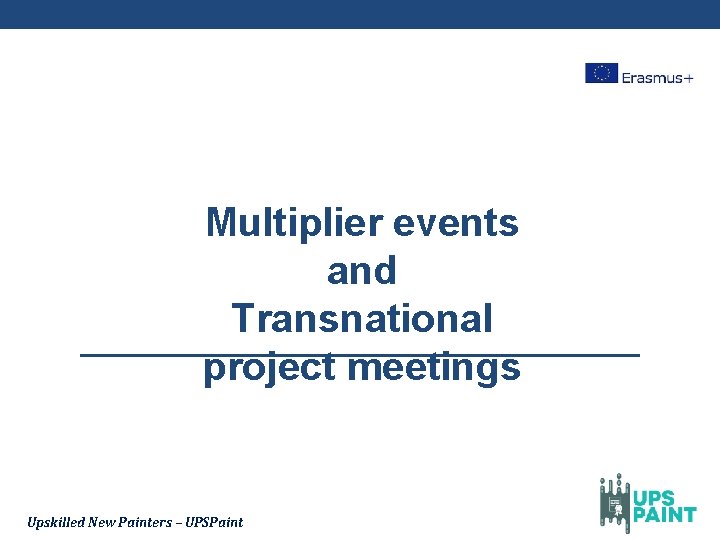 Erasmus+

Multiplier events and Transnational project meetings

Upskilled New Painters – UPSPaint

UPS PAINT